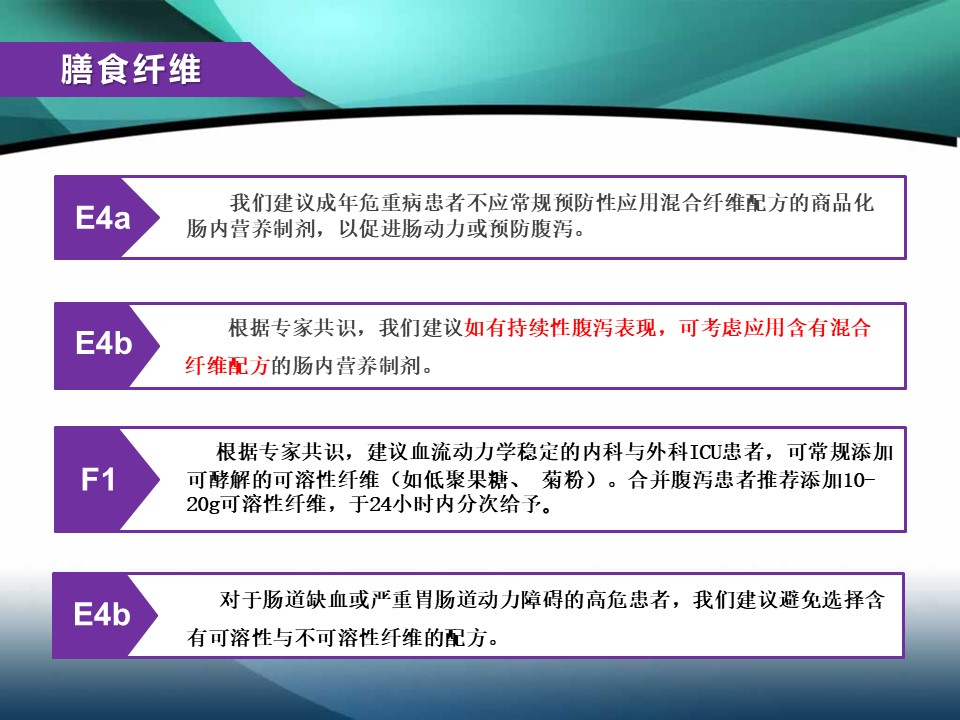 膳食纤维

E4a

我们建议成年危重病患者不应常规预防性应用混合纤维配方的商品化肠内营养制剂，以促进肠动力或预防腹泻。

E4b

根据专家共识，我们建议如有持续性腹泻表现，可考虑应用含有混合纤维配方的肠内营养制剂。

F1

根据专家共识，建议血流动力学稳定的内科与外科ICU患者，可常规添加可酵解的可溶性纤维（如低聚果糖、 菊粉）。合并腹泻患者推荐添加10-20g可溶性纤维，于24小时内分次给予。

E4b

对于肠道缺血或严重胃肠道动力障碍的高危患者，我们建议避免选择含有可溶性与不可溶性纤维的配方。